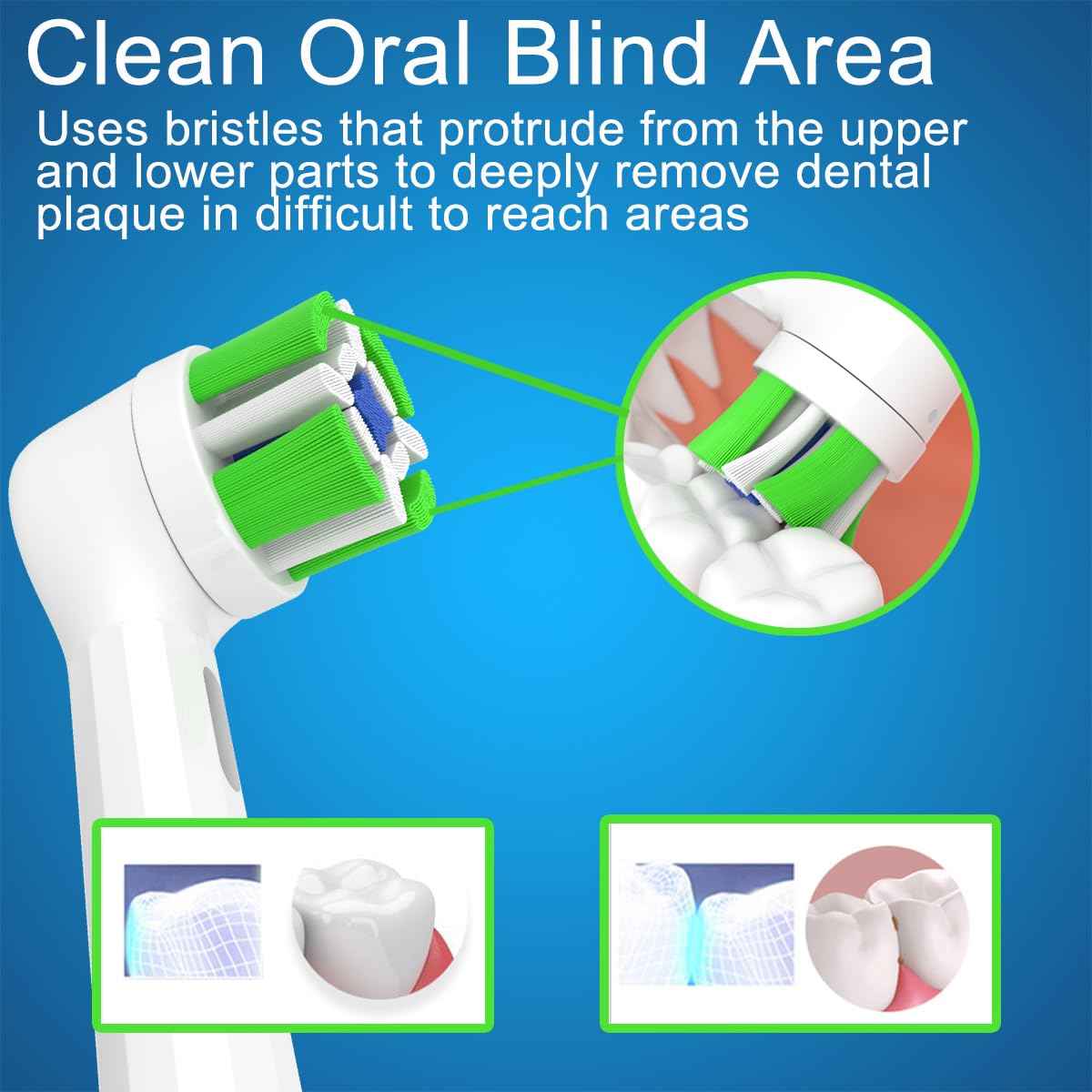 Clean Oral Blind Area

Uses bristles that protrude from the upper and lower parts to deeply remove dental plaque in difficult to reach areas